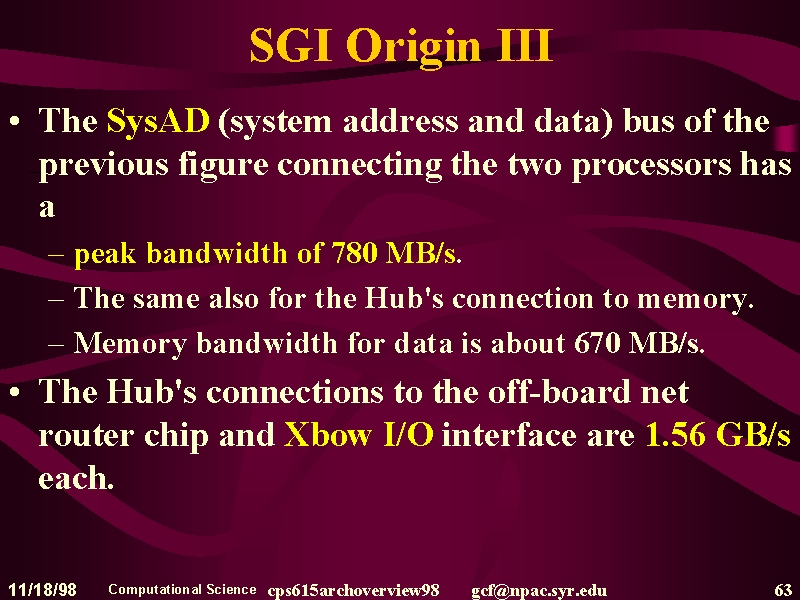 SGI Origin III

• The SysAD (system address and data) bus of the previous figure connecting the two processors has a

– peak bandwidth of 780 MB/s.

– The same also for the Hub's connection to memory.

– Memory bandwidth for data is about 670 MB/s.

• The Hub's connections to the off-board net router chip and Xbow I/O interface are 1.56 GB/s each.

11/18/98 Computational Science cps615archoverview98 gcf@npac.syr.edu 63